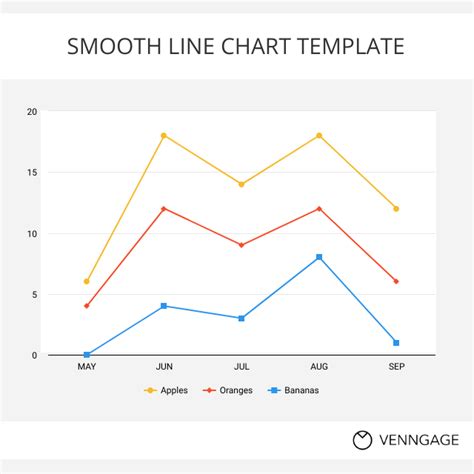 SMOOTH LINE CHART TEMPLATE

20
15
10
5
0

MAY JUN JUL AUG SEP

Apples Oranges Bananas

VENNGAGE